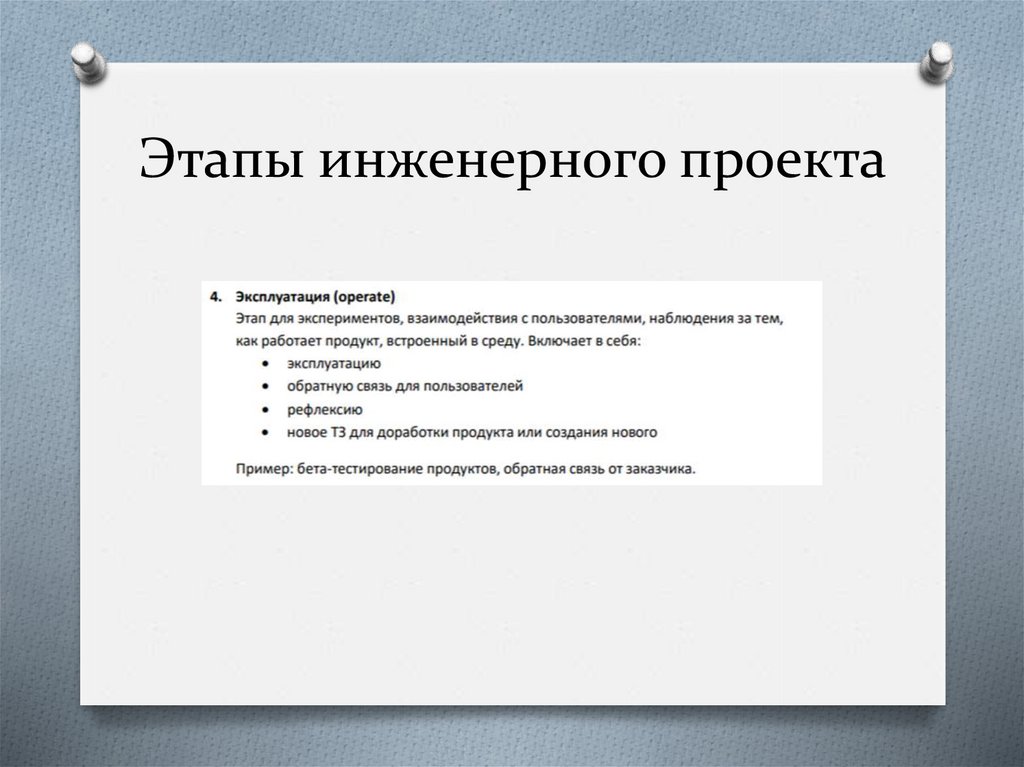 Этапы инженерного проекта

4. Эксплуатация (operate)
Этап для экспериментов, взаимодействия с пользователями, наблюдения за тем, как работает продукт, встроенный в среду. Включает в себя:
• эксплуатацию
• обратную связь для пользователей
• рефлексию
• новое ТЗ для доработки продукта или создания нового

Пример: бета-тестирование продуктов, обратная связь от заказчика.